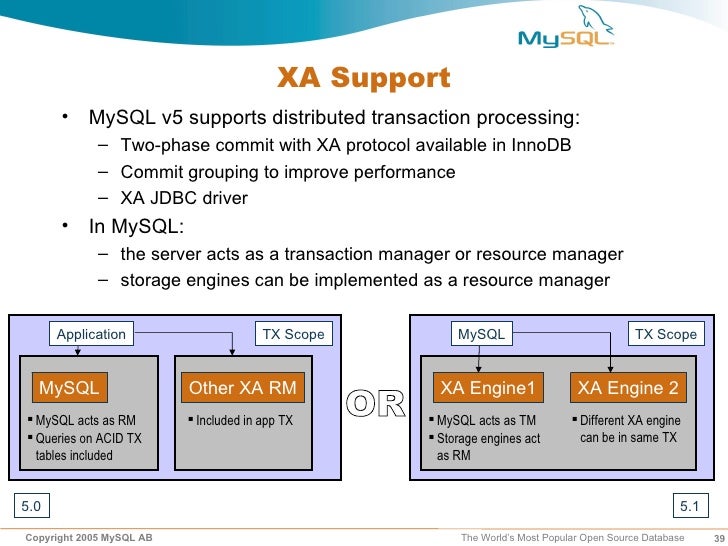 MySQL

XA Support

• MySQL v5 supports distributed transaction processing:
– Two-phase commit with XA protocol available in InnoDB
– Commit grouping to improve performance
– XA JDBC driver

• In MySQL:
– the server acts as a transaction manager or resource manager
– storage engines can be implemented as a resource manager

Application

TX Scope

MySQL

▪ MySQL acts as RM
▪ Queries on ACID TX tables included

Other XA RM

▪ Included in app TX

OR

MySQL

TX Scope

XA Engine1

▪ MySQL acts as TM
▪ Storage engines act as RM

XA Engine 2

▪ Different XA engine can be in same TX

5.0

5.1

Copyright 2005 MySQL AB

The World's Most Popular Open Source Database

39